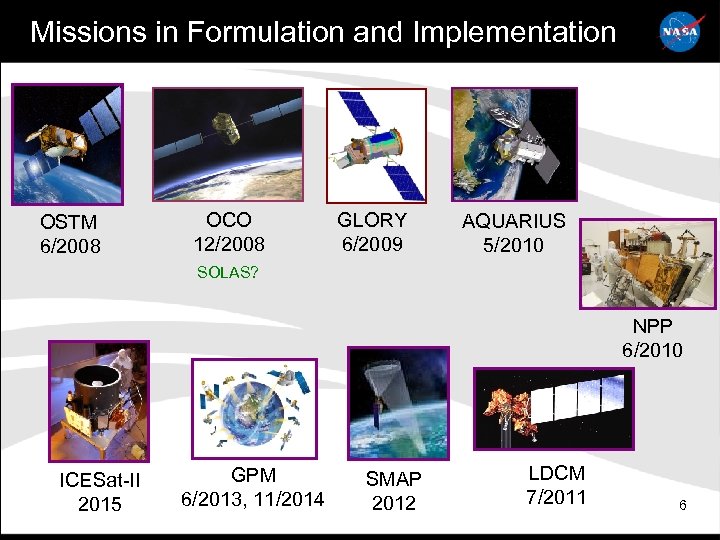 Missions in Formulation and Implementation

NASA

OSTM
6/2008

OCO
12/2008
SOLAS?

GLORY
6/2009

AQUARIUS
5/2010

NPP
6/2010

ICESat-II
2015

GPM
6/2013, 11/2014

SMAP
2012

LDCM
7/2011

6